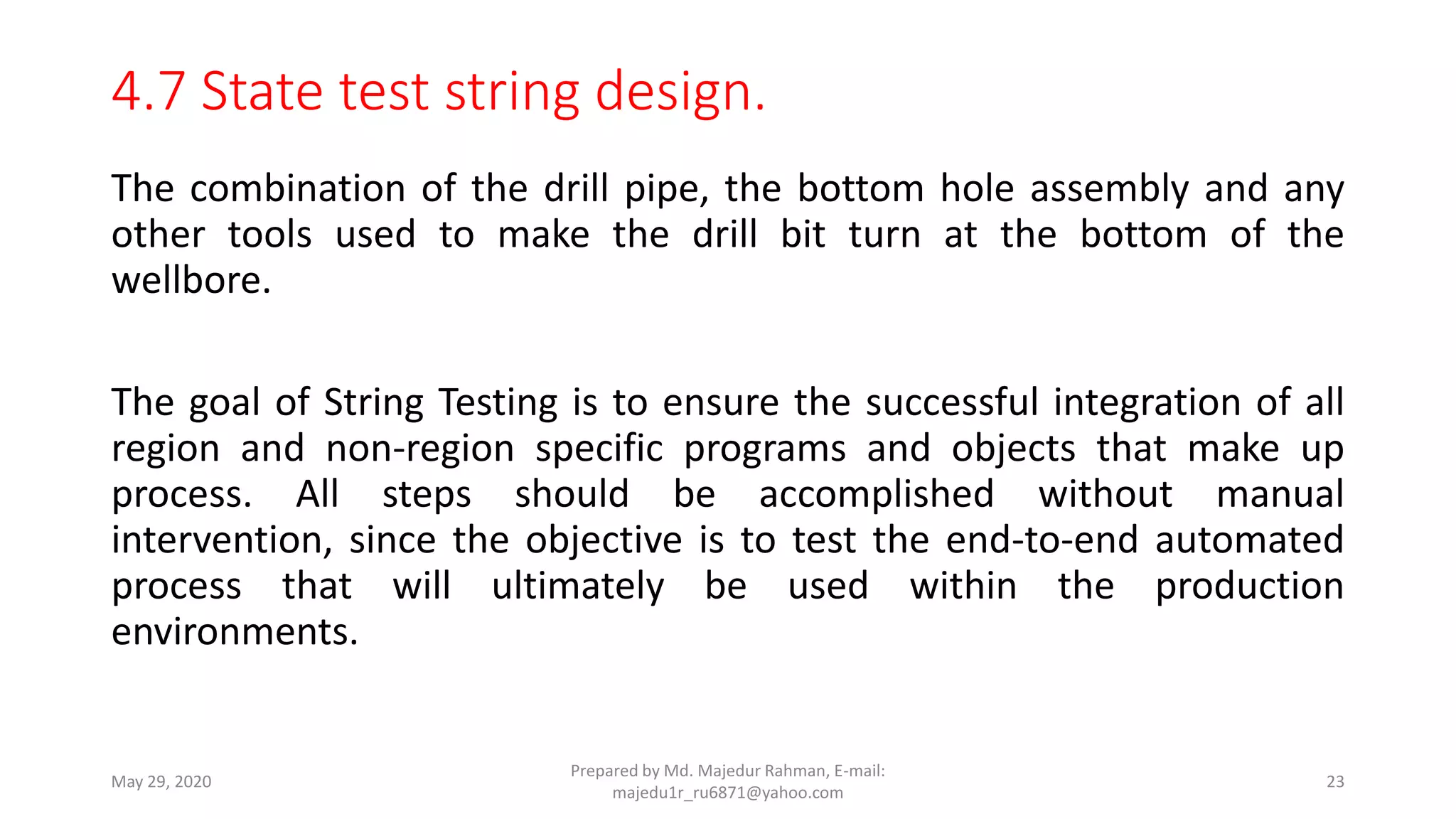 4.7 State test string design.

The combination of the drill pipe, the bottom hole assembly and any other tools used to make the drill bit turn at the bottom of the wellbore.

The goal of String Testing is to ensure the successful integration of all region and non-region specific programs and objects that make up process. All steps should be accomplished without manual intervention, since the objective is to test the end-to-end automated process that will ultimately be used within the production environments.

May 29, 2020

Prepared by Md. Majedur Rahman, E-mail: majedu1r_ru6871@yahoo.com

23